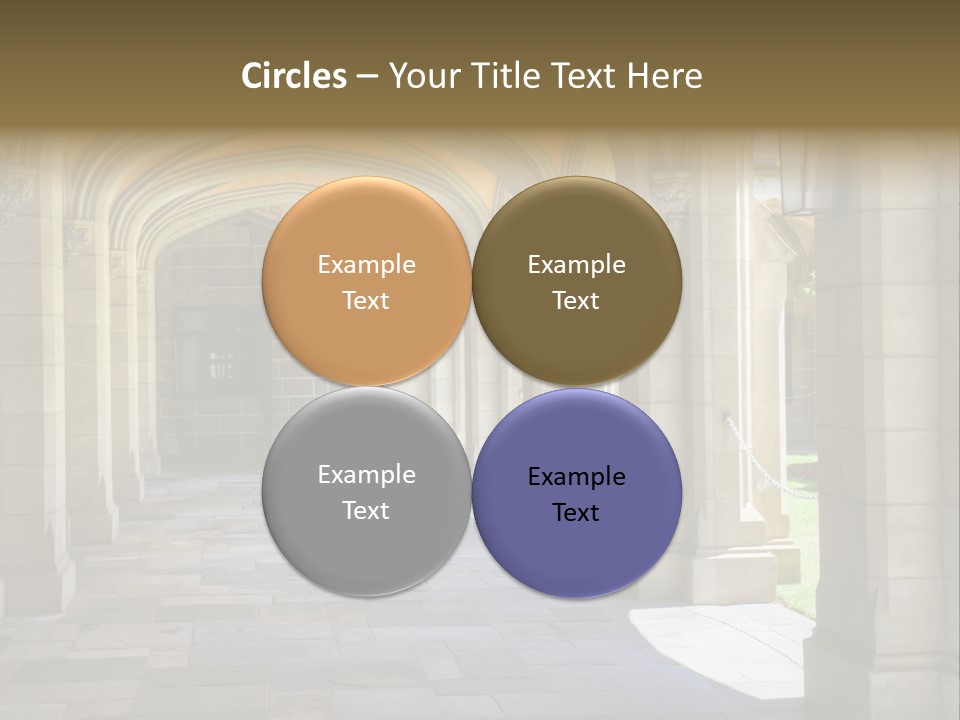 Circles – Your Title Text Here

Example Text

Example Text

Example Text

Example Text